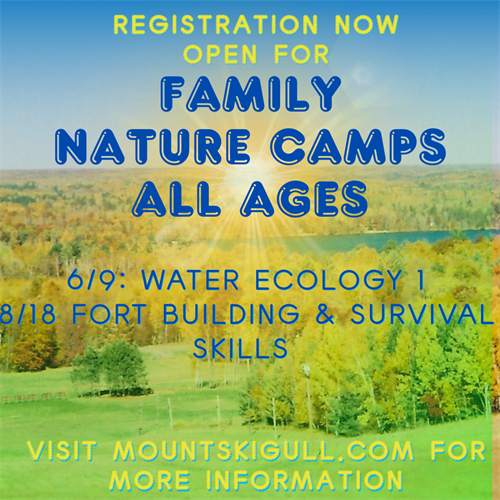 REGISTRATION NOW OPEN FOR

FAMILY NATURE CAMPS ALL AGES

6/9: WATER ECOLOGY 1
8/18 FORT BUILDING & SURVIVAL SKILLS

VISIT MOUNTSKIGULL.COM FOR MORE INFORMATION